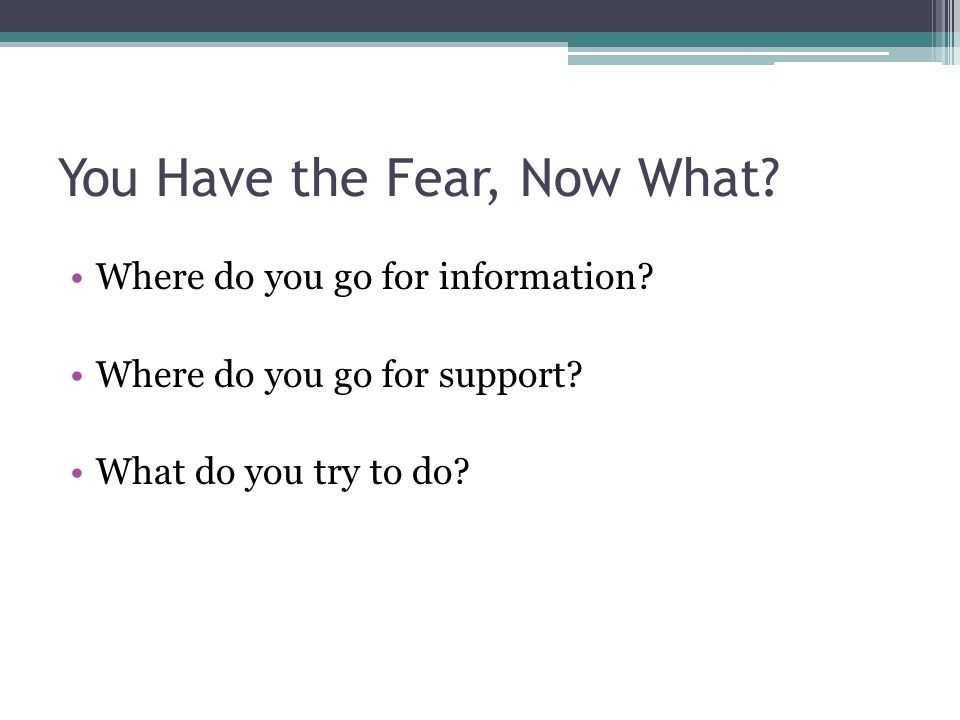 You Have the Fear, Now What?

• Where do you go for information?

• Where do you go for support?

• What do you try to do?